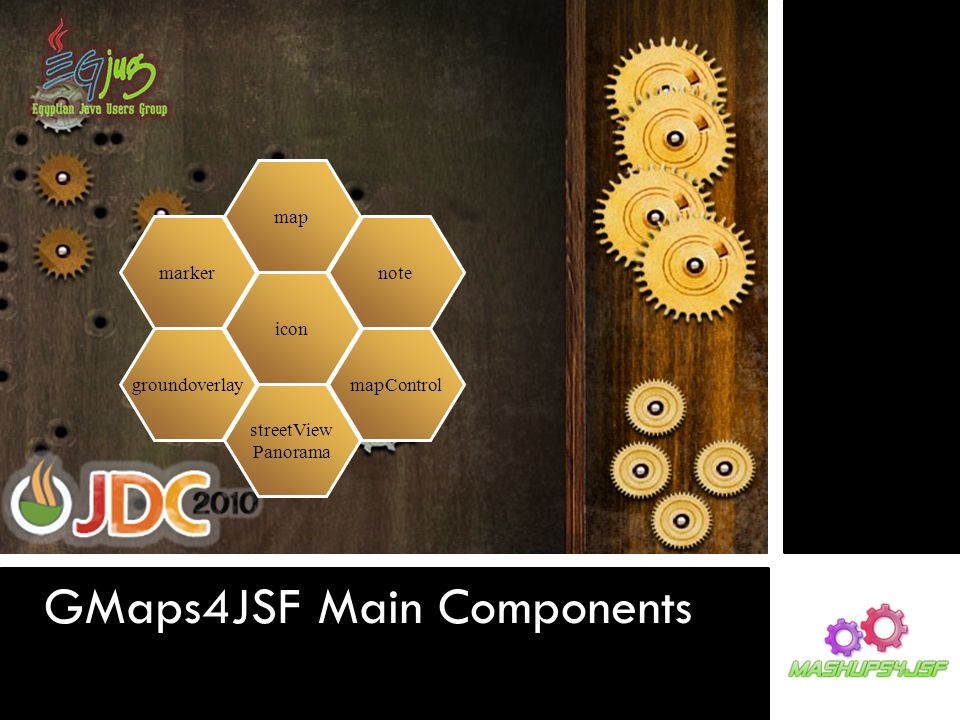 EGjug
Egyptian Java Users Group

map

marker

note

icon

groundoverlay

mapControl

streetView Panorama

JDC 2010

GMaps4JSF Main Components

MASHUPS4JSF